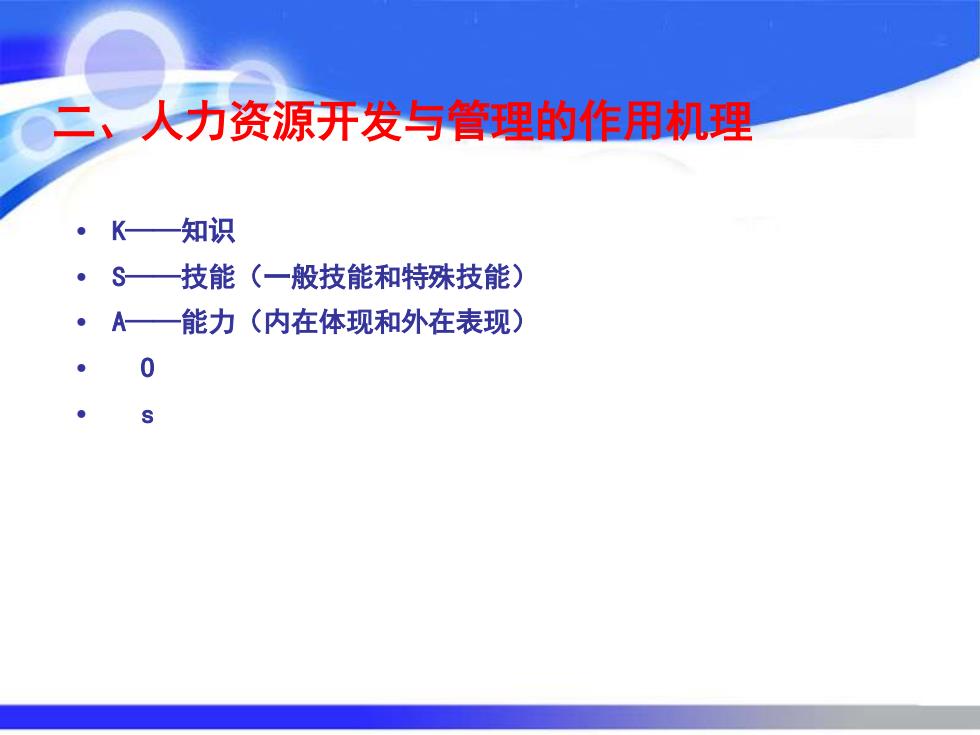 二、人力资源开发与管理的作用机理

• K——知识
• S——技能（一般技能和特殊技能）
• A——能力（内在体现和外在表现）
• O
• s